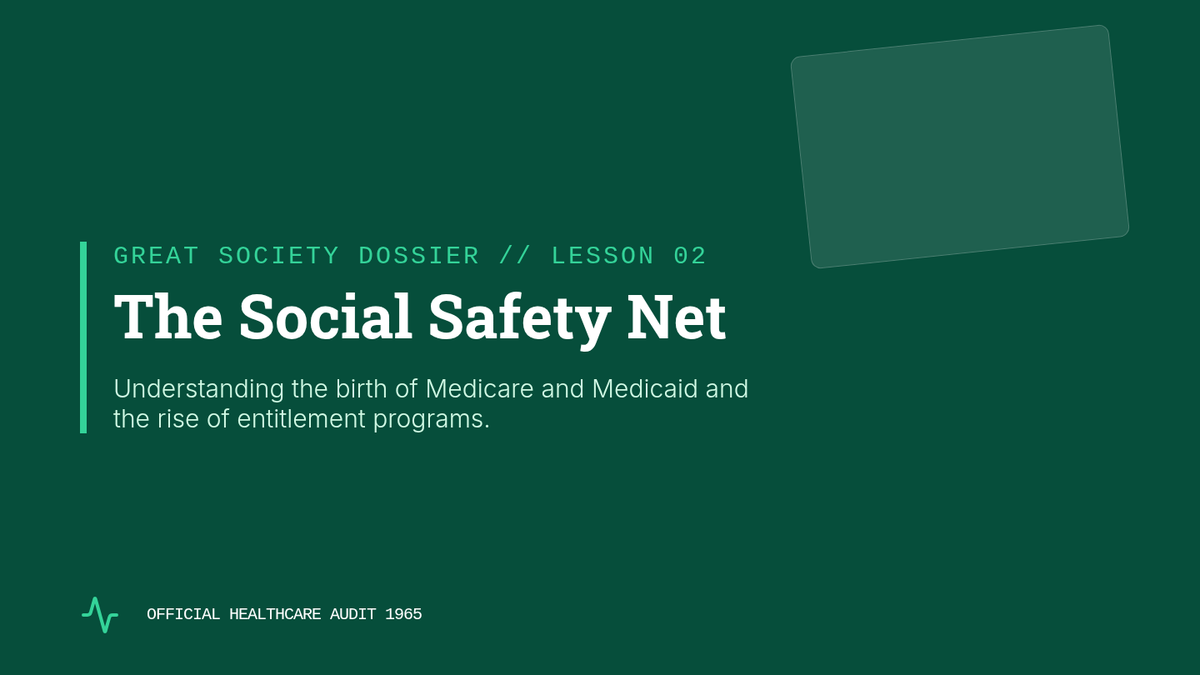 GREAT SOCIETY DOSSIER // LESSON 02

The Social Safety Net

Understanding the birth of Medicare and Medicaid and the rise of entitlement programs.

OFFICIAL HEALTHCARE AUDIT 1965